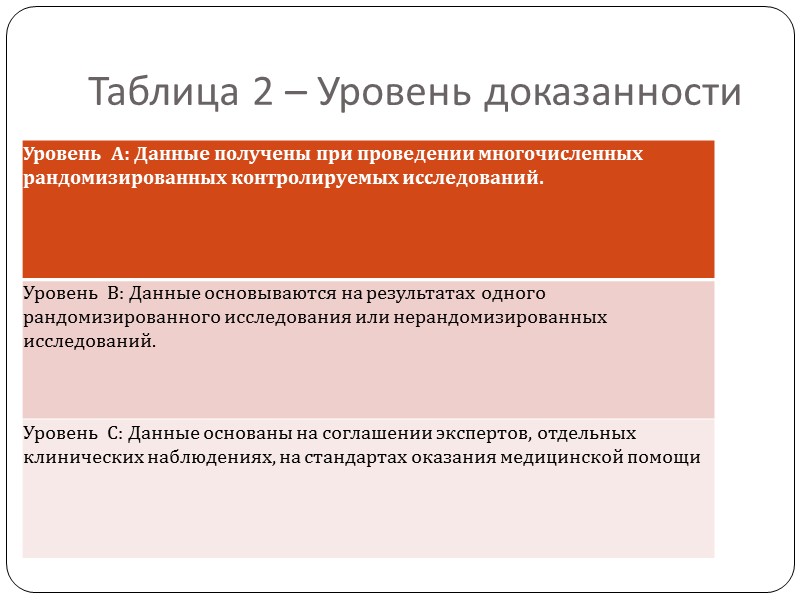 Таблица 2 – Уровень доказанности

| Уровень А: Данные получены при проведении многочисленных рандомизированных контролируемых исследований. |
|---|
| Уровень В: Данные основываются на результатах одного рандомизированного исследования или нерандомизированных исследований. |
| Уровень С: Данные основаны на соглашении экспертов, отдельных клинических наблюдениях, на стандартах оказания медицинской помощи |